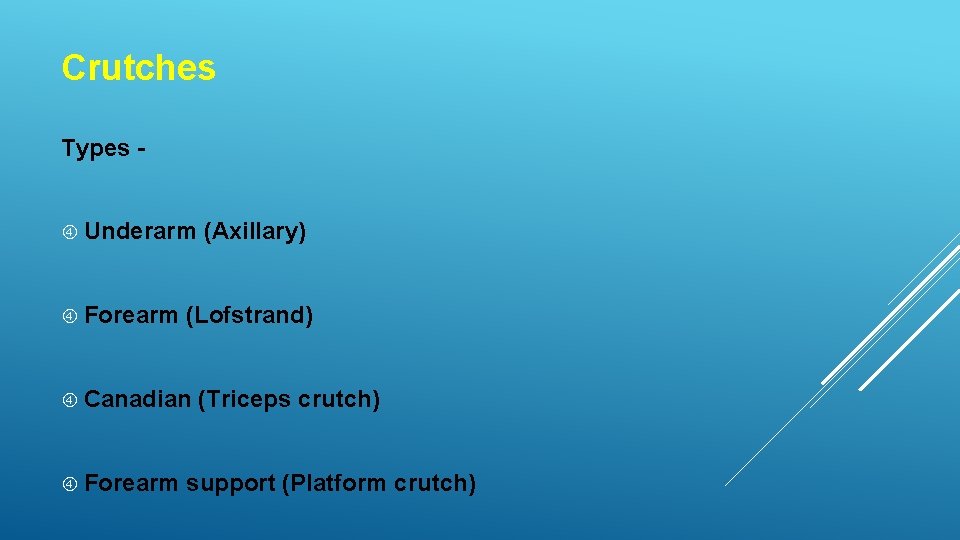 Crutches

Types -

Underarm (Axillary)

Forearm (Lofstrand)

Canadian (Triceps crutch)

Forearm support (Platform crutch)